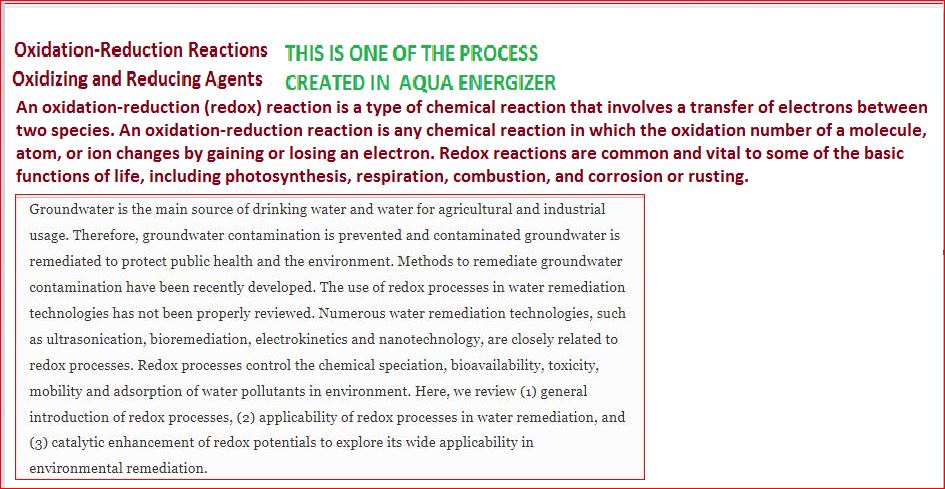 Oxidation-Reduction Reactions
Oxidizing and Reducing Agents

THIS IS ONE OF THE PROCESS
CREATED IN AQUA ENERGIZER

An oxidation-reduction (redox) reaction is a type of chemical reaction that involves a transfer of electrons between two species. An oxidation-reduction reaction is any chemical reaction in which the oxidation number of a molecule, atom, or ion changes by gaining or losing an electron. Redox reactions are common and vital to some of the basic functions of life, including photosynthesis, respiration, combustion, and corrosion or rusting.

Groundwater is the main source of drinking water and water for agricultural and industrial usage. Therefore, groundwater contamination is prevented and contaminated groundwater is remediated to protect public health and the environment. Methods to remediate groundwater contamination have been recently developed. The use of redox processes in water remediation technologies has not been properly reviewed. Numerous water remediation technologies, such as ultrasonication, bioremediation, electrokinetics and nanotechnology, are closely related to redox processes. Redox processes control the chemical speciation, bioavailability, toxicity, mobility and adsorption of water pollutants in environment. Here, we review (1) general introduction of redox processes, (2) applicability of redox processes in water remediation, and (3) catalytic enhancement of redox potentials to explore its wide applicability in environmental remediation.